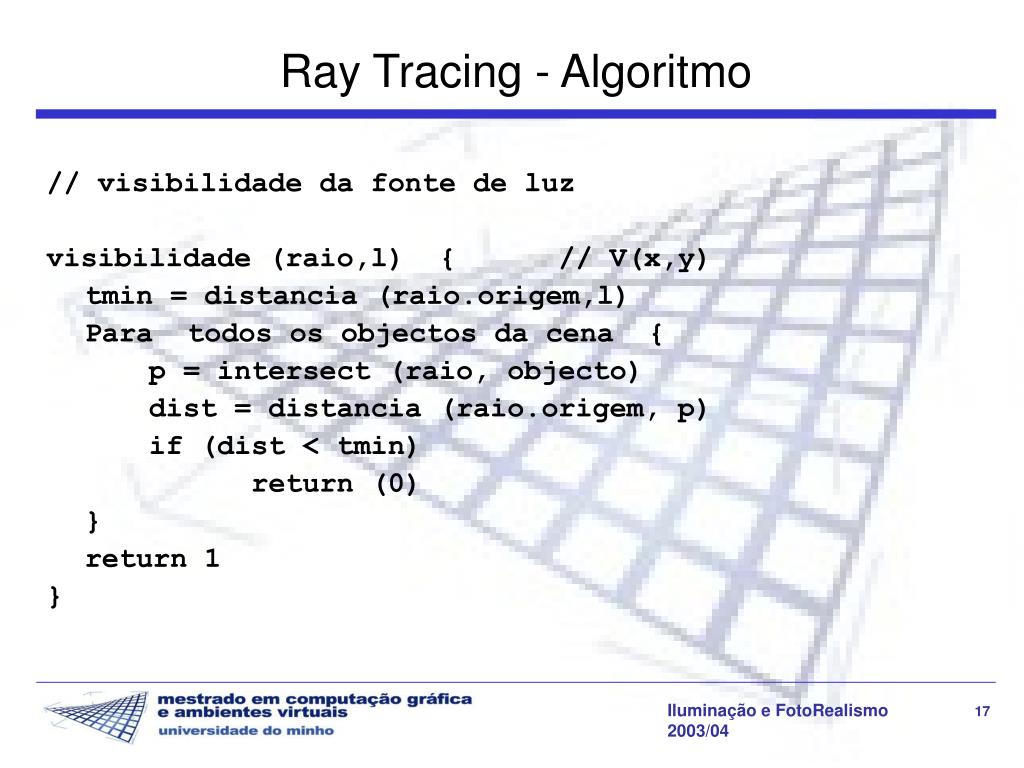 Ray Tracing - Algoritmo

// visibilidade da fonte de luz

visibilidade (raio,l) { // V(x,y)
tmin = distancia (raio.origem,l)
Para todos os objectos da cena {
p = intersect (raio, objecto)
dist = distancia (raio.origem, p)
if (dist < tmin)
return (0)
}
return 1
}

mestrado em computação gráfica
e ambientes virtuais
universidade do minho

Iluminação e FotoRealismo
2003/04

17